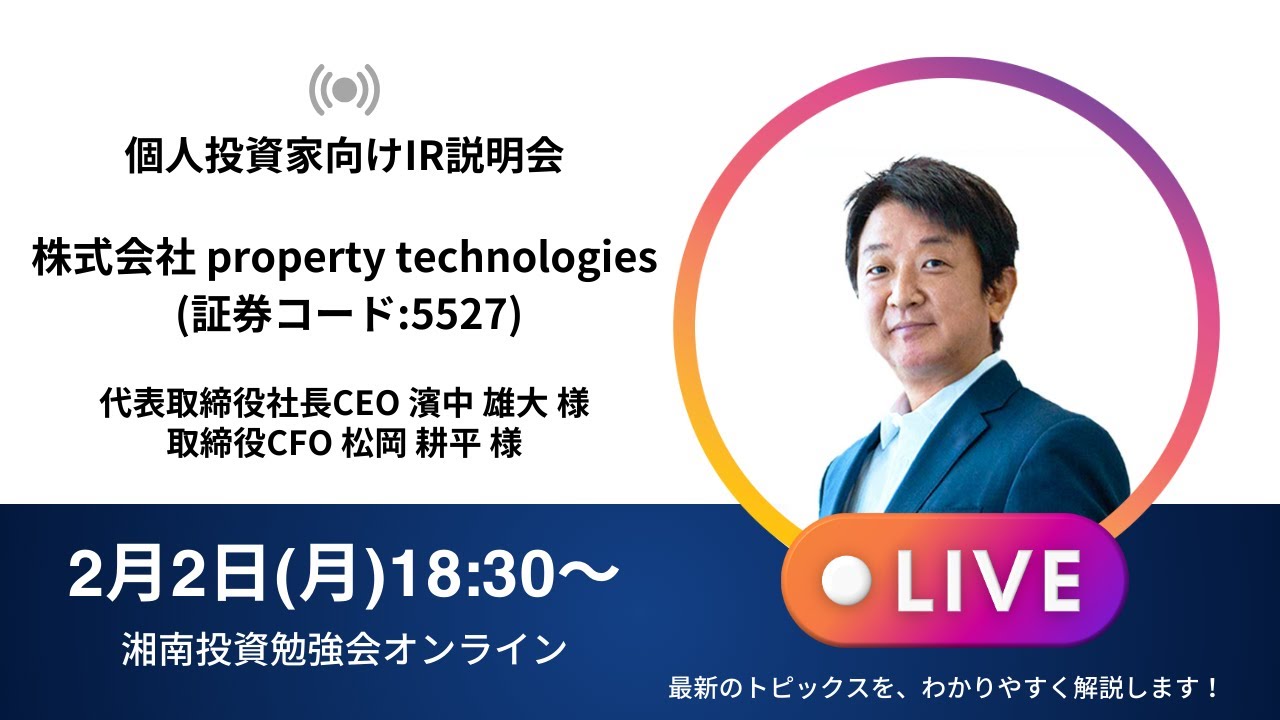 個人投資家向けIR説明会

株式会社 property technologies
(証券コード:5527)

代表取締役社長CEO 濱中 雄大 様
取締役CFO 松岡 耕平 様

2月2日(月)18:30〜
湘南投資勉強会オンライン

LIVE

最新のトピックスを、わかりやすく解説します！